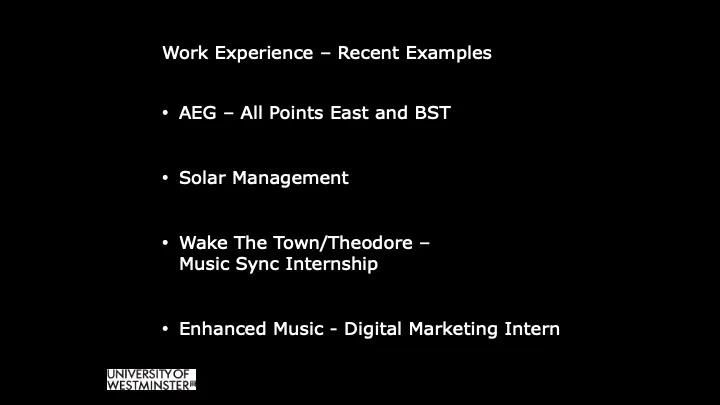 Work Experience – Recent Examples

• AEG – All Points East and BST

• Solar Management

• Wake The Town/Theodore – Music Sync Internship

• Enhanced Music - Digital Marketing Intern

UNIVERSITY OF WESTMINSTER